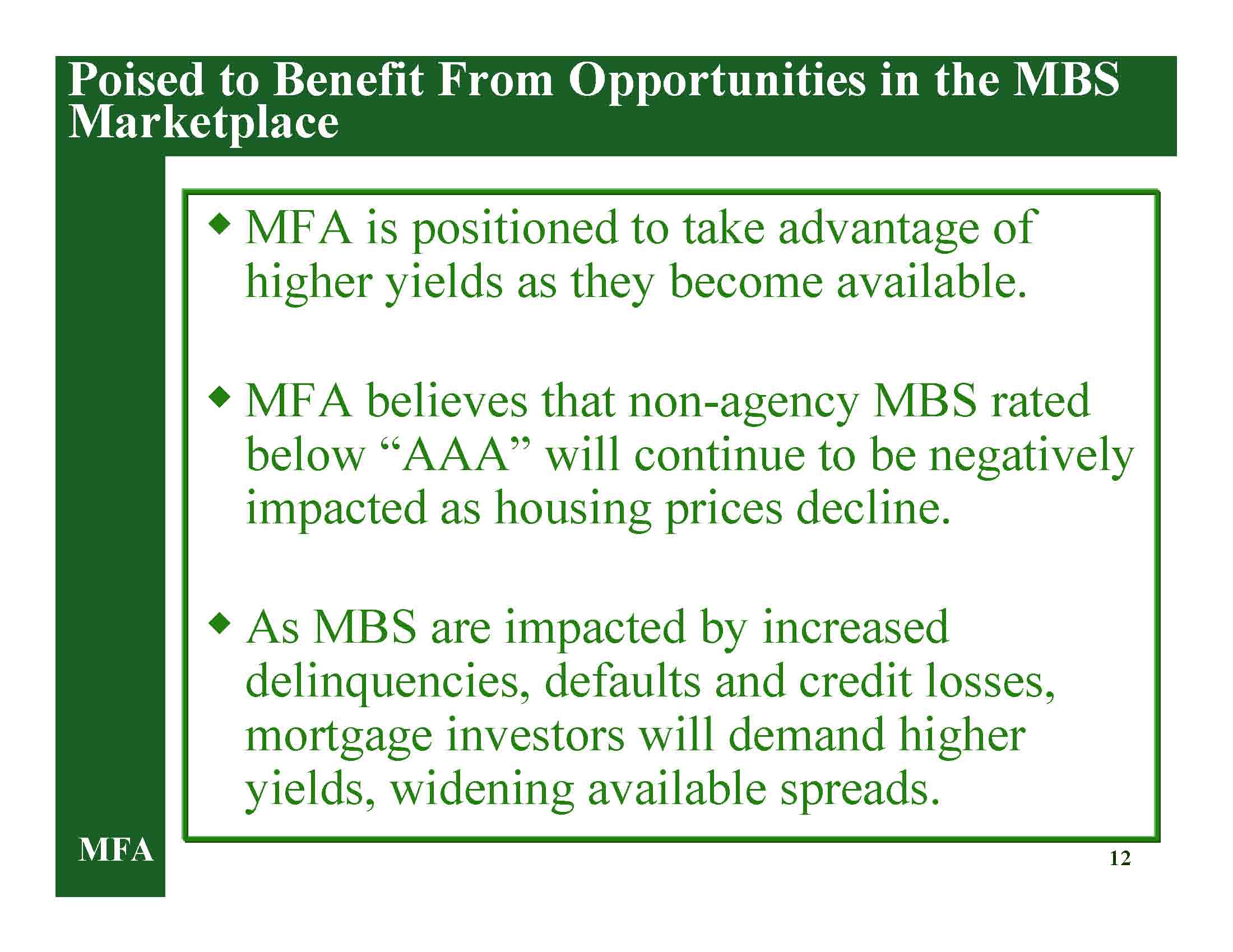 Poised to Benefit From Opportunities in the MBS Marketplace

◆ MFA is positioned to take advantage of higher yields as they become available.

◆ MFA believes that non-agency MBS rated below “AAA” will continue to be negatively impacted as housing prices decline.

◆ As MBS are impacted by increased delinquencies, defaults and credit losses, mortgage investors will demand higher yields, widening available spreads.

MFA

12